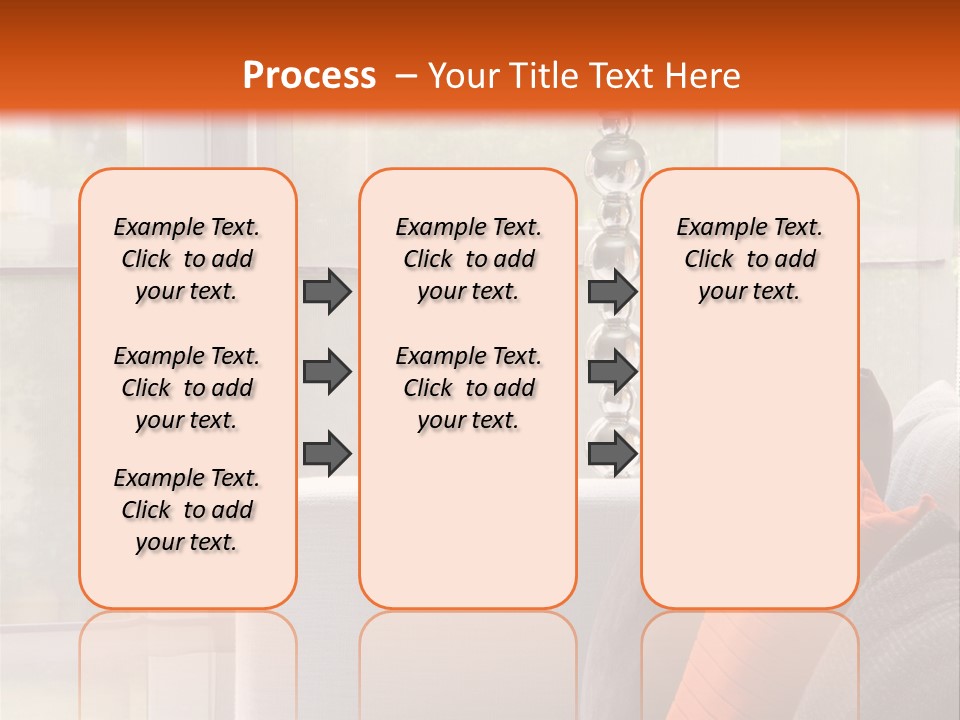 Process – Your Title Text Here

Example Text. Click to add your text.

Example Text. Click to add your text.

Example Text. Click to add your text.

Example Text. Click to add your text.

Example Text. Click to add your text.

Example Text. Click to add your text.